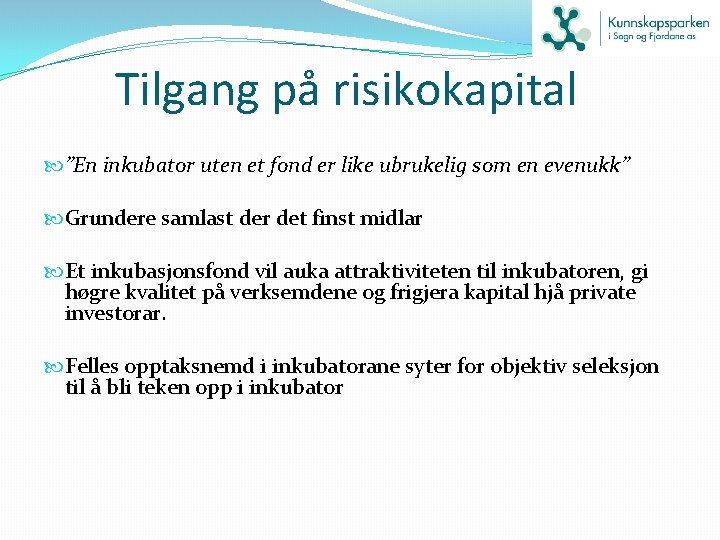 Kunnskapsparken
i Sogn og Fjordane as

Tilgang på risikokapital

”En inkubator uten et fond er like ubrukelig som en evenukk”

Grundere samlast der det finst midlar

Et inkubasjonsfond vil auka attraktiviteten til inkubatoren, gi høgre kvalitet på verksemdene og frigjera kapital hjå private investorar.

Felles opptaksnemd i inkubatorane syter for objektiv seleksjon til å bli teken opp i inkubator